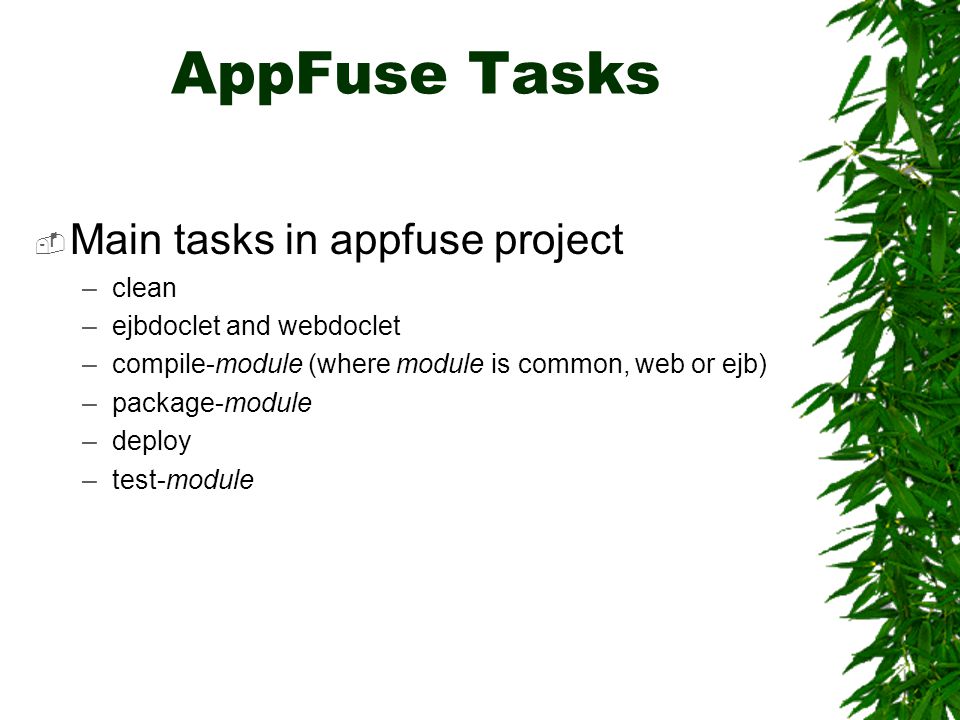 AppFuse Tasks

Main tasks in appfuse project

– clean
– ejbdoclet and webdoclet
– compile-module (where module is common, web or ejb)
– package-module
– deploy
– test-module